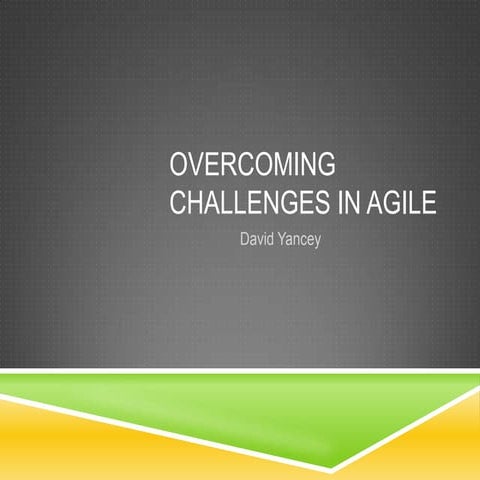 OVERCOMING CHALLENGES IN AGILE

David Yancey